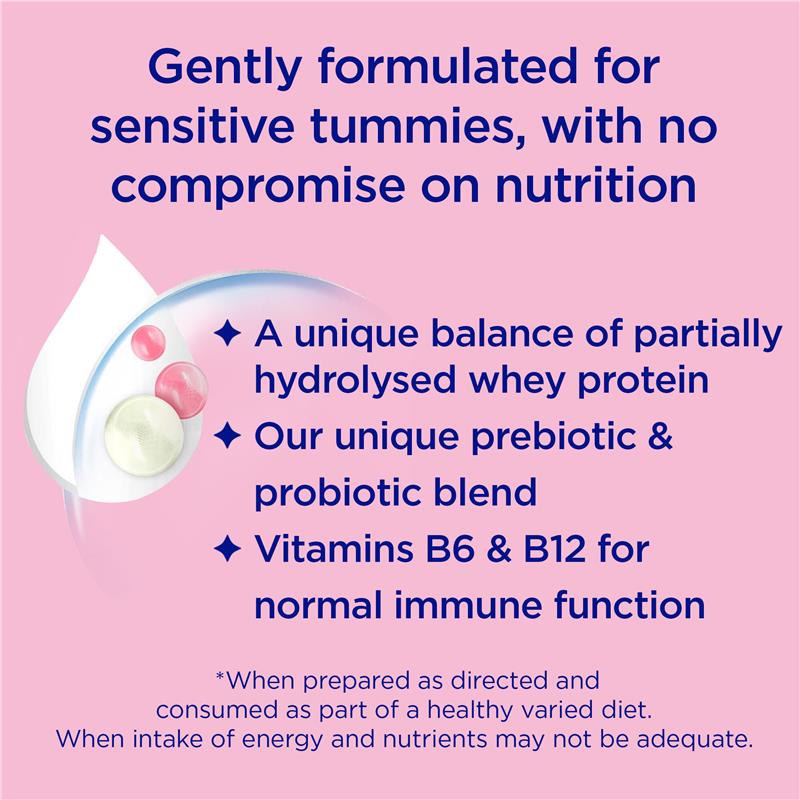 Gently formulated for sensitive tummies, with no compromise on nutrition

✦ A unique balance of partially hydrolysed whey protein
✦ Our unique prebiotic & probiotic blend
✦ Vitamins B6 & B12 for normal immune function

*When prepared as directed and consumed as part of a healthy varied diet. When intake of energy and nutrients may not be adequate.